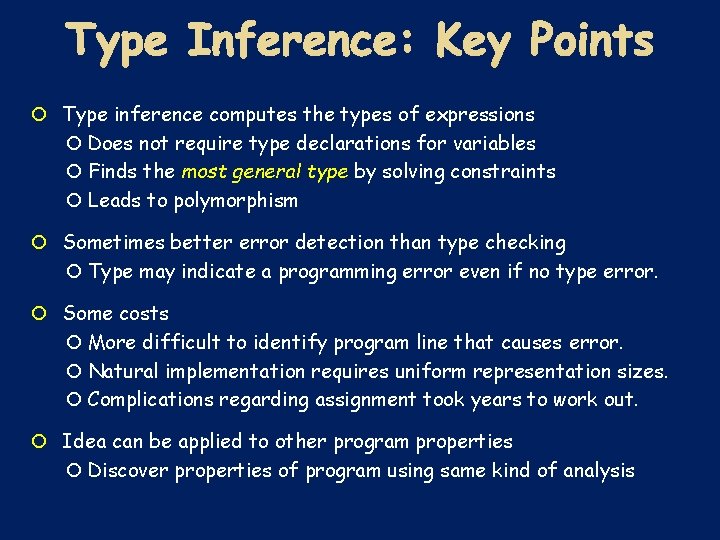 Type Inference: Key Points

Type inference computes the types of expressions

Does not require type declarations for variables

Finds the most general type by solving constraints

Leads to polymorphism

Sometimes better error detection than type checking

Type may indicate a programming error even if no type error.

Some costs

More difficult to identify program line that causes error.

Natural implementation requires uniform representation sizes.

Complications regarding assignment took years to work out.

Idea can be applied to other program properties

Discover properties of program using same kind of analysis